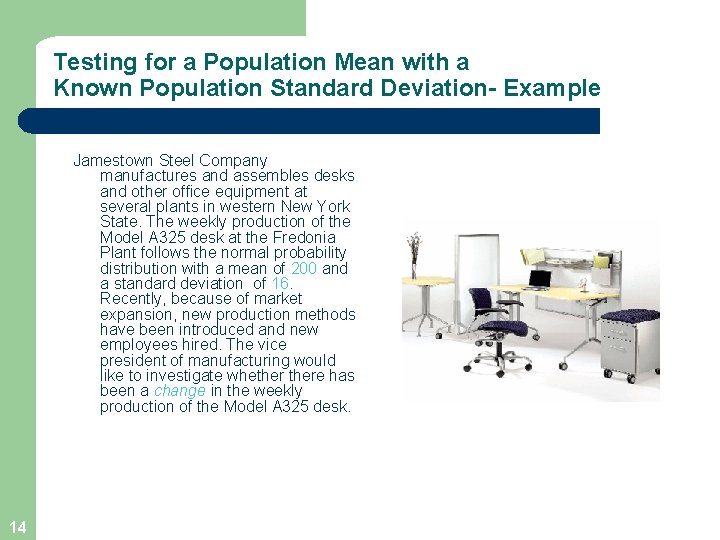 Testing for a Population Mean with a Known Population Standard Deviation- Example

Jamestown Steel Company manufactures and assembles desks and other office equipment at several plants in western New York State. The weekly production of the Model A325 desk at the Fredonia Plant follows the normal probability distribution with a mean of 200 and a standard deviation of 16. Recently, because of market expansion, new production methods have been introduced and new employees hired. The vice president of manufacturing would like to investigate whether there has been a change in the weekly production of the Model A325 desk.

14